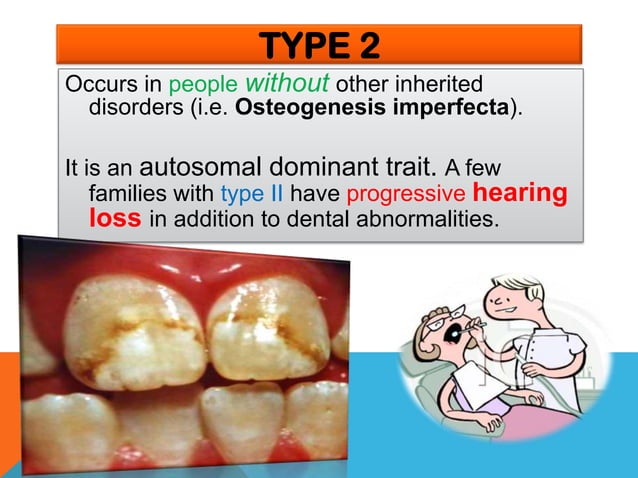 TYPE 2

Occurs in people without other inherited disorders (i.e. Osteogenesis imperfecta).

It is an autosomal dominant trait. A few families with type II have progressive hearing loss in addition to dental abnormalities.